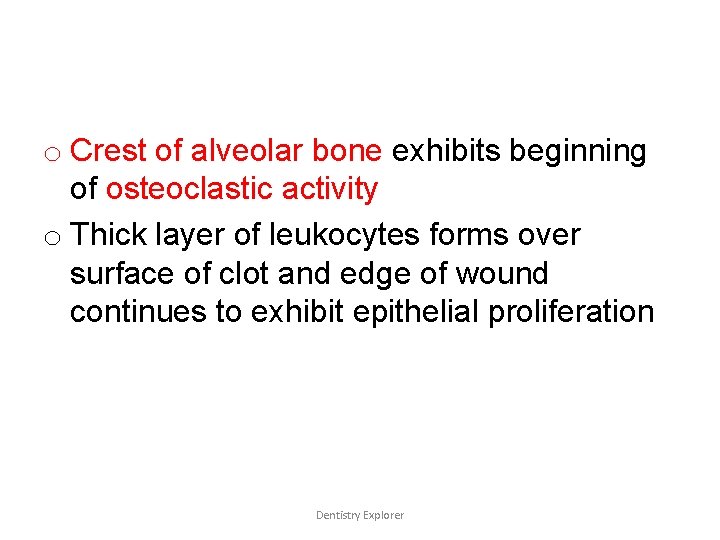 o Crest of alveolar bone exhibits beginning of osteoclastic activity

o Thick layer of leukocytes forms over surface of clot and edge of wound continues to exhibit epithelial proliferation

Dentistry Explorer